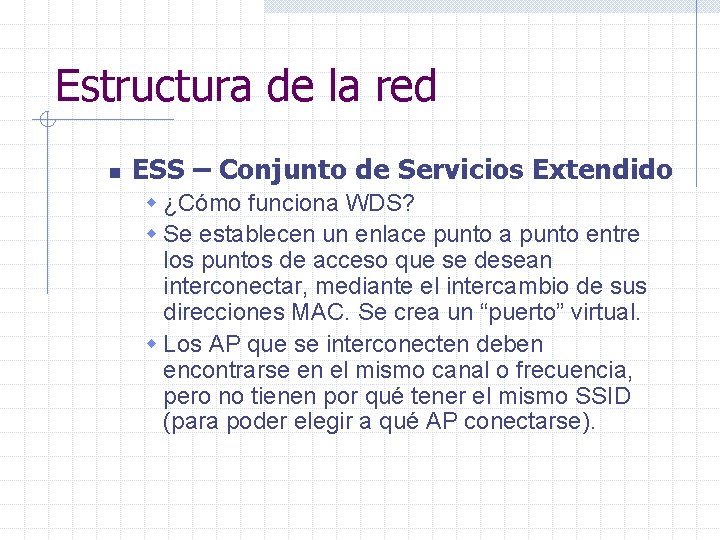 Estructura de la red

ESS – Conjunto de Servicios Extendido

¿Cómo funciona WDS?

Se establecen un enlace punto a punto entre los puntos de acceso que se desean interconectar, mediante el intercambio de sus direcciones MAC. Se crea un “puerto” virtual.

Los AP que se interconecten deben encontrarse en el mismo canal o frecuencia, pero no tienen por qué tener el mismo SSID (para poder elegir a qué AP conectarse).